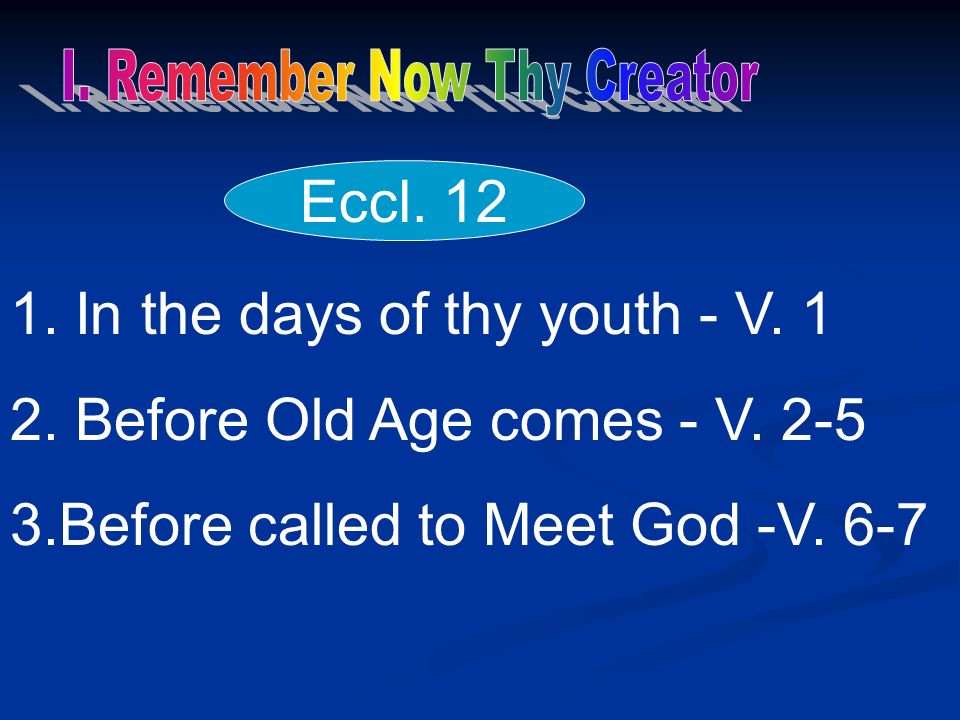 I. Remember Now Thy Creator

Eccl. 12

1. In the days of thy youth - V. 1

2. Before Old Age comes - V. 2-5

3.Before called to Meet God -V. 6-7